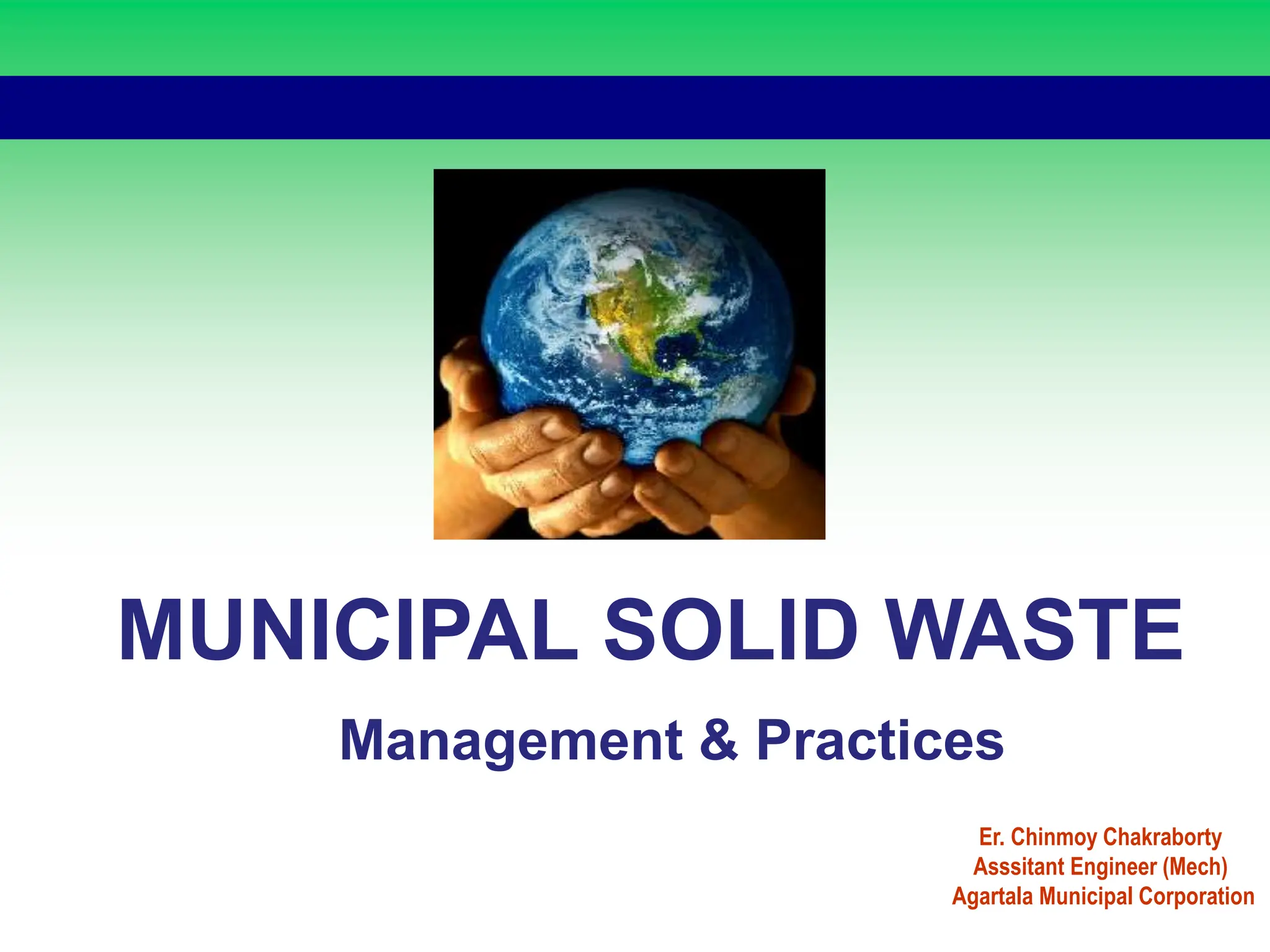 MUNICIPAL SOLID WASTE

Management & Practices

Er. Chinmoy Chakraborty
Asssitant Engineer (Mech)
Agartala Municipal Corporation